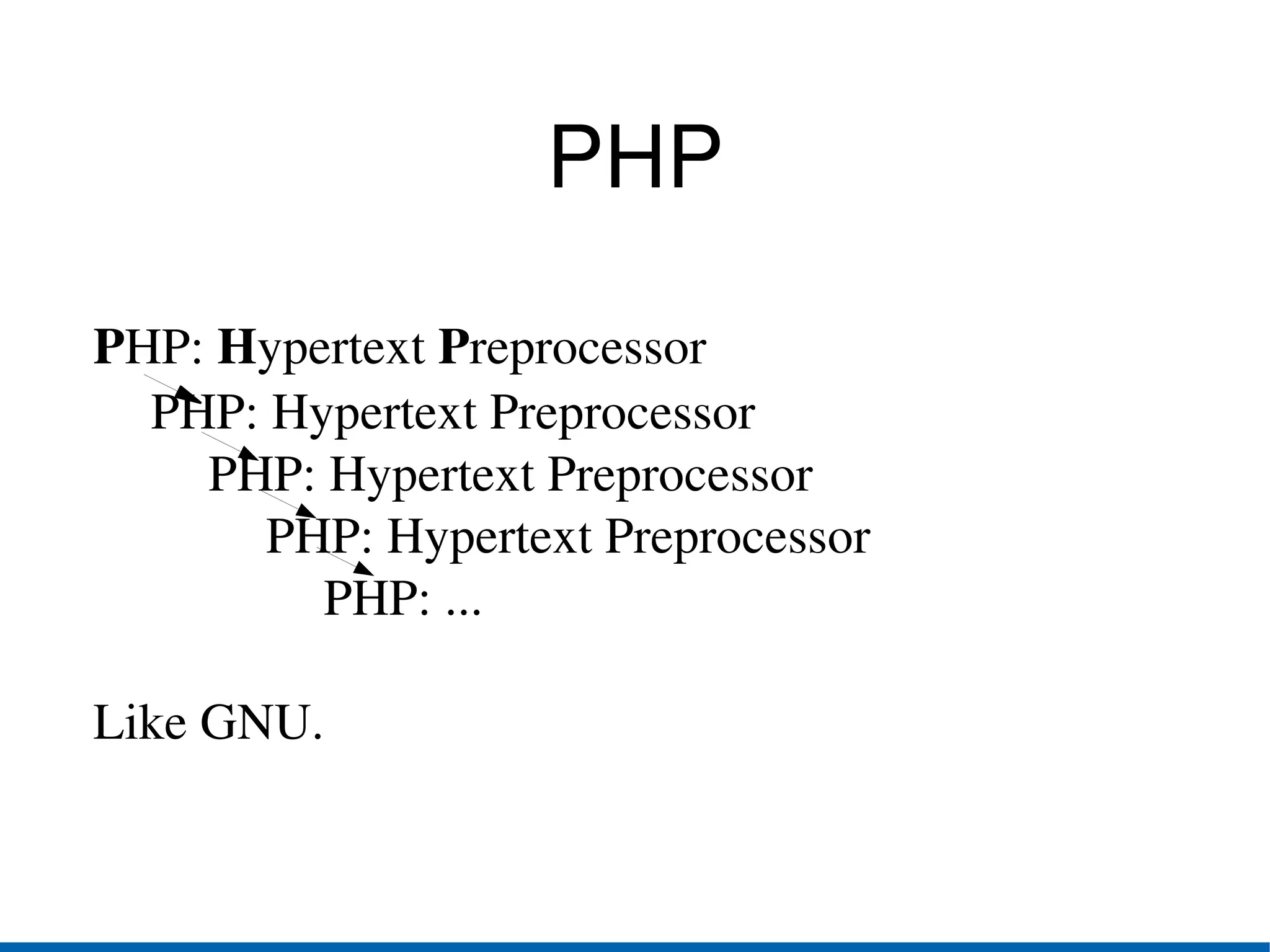 PHP

PHP: Hypertext Preprocessor

PHP: Hypertext Preprocessor

PHP: Hypertext Preprocessor

PHP: Hypertext Preprocessor

PHP: ...

Like GNU.